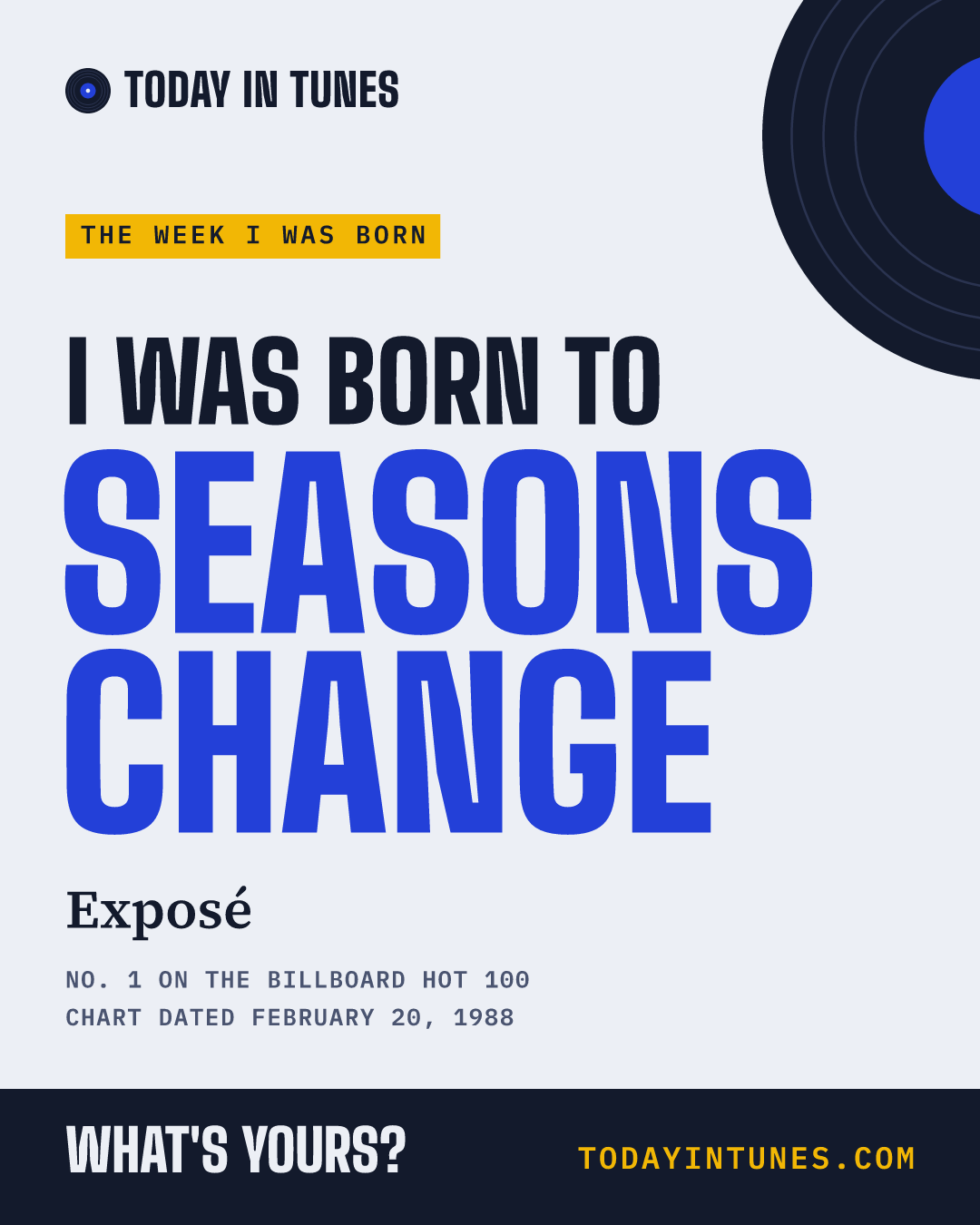 TODAY IN TUNES

THE WEEK I WAS BORN

I WAS BORN TO

SEASONS CHANGE

Exposé

NO. 1 ON THE BILLBOARD HOT 100
CHART DATED FEBRUARY 20, 1988

WHAT'S YOURS?

TODAYINTUNES.COM